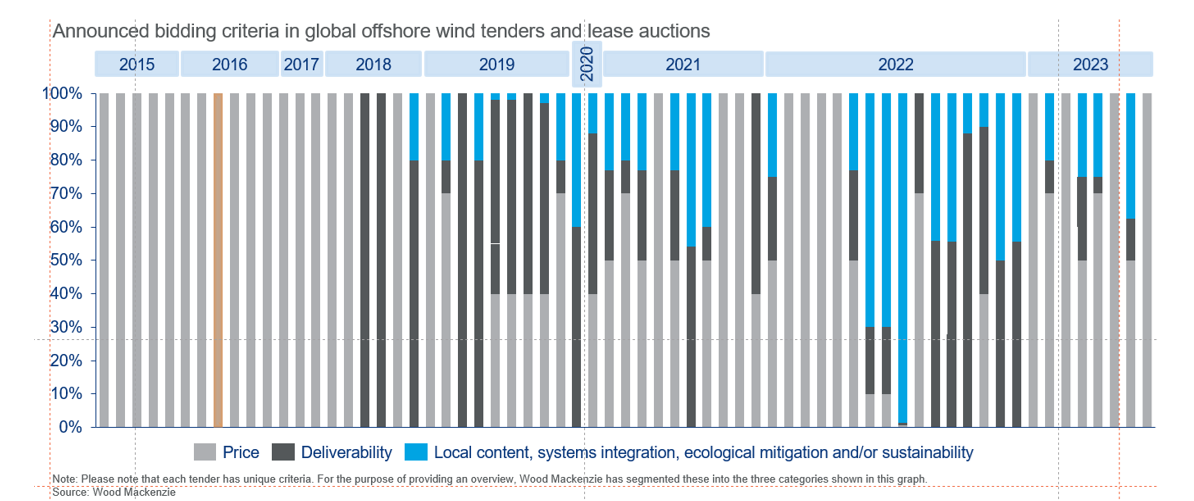 Announced bidding criteria in global offshore wind tenders and lease auctions

2015
2016
2017
2018
2019
2020
2021
2022
2023

100%
90%
80%
70%
60%
50%
40%
30%
20%
10%
0%

Price
Deliverability
Local content, systems integration, ecological mitigation and/or sustainability

Note: Please note that each tender has unique criteria. For the purpose of providing an overview, Wood Mackenzie has segmented these into the three categories shown in this graph.
Source: Wood Mackenzie